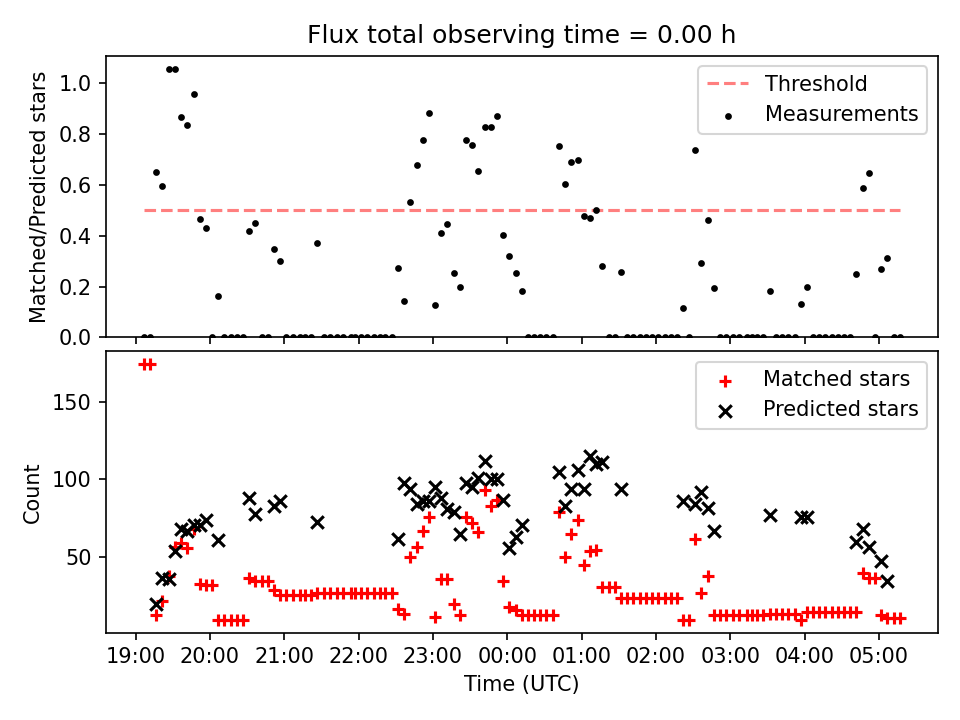 Flux total observing time = 0.00 h

Matched/Predicted stars

1.0
0.8
0.6
0.4
0.2
0.0

Threshold
Measurements

Count

150
100
50

Matched stars
Predicted stars

19:00 20:00 21:00 22:00 23:00 00:00 01:00 02:00 03:00 04:00 05:00

Time (UTC)